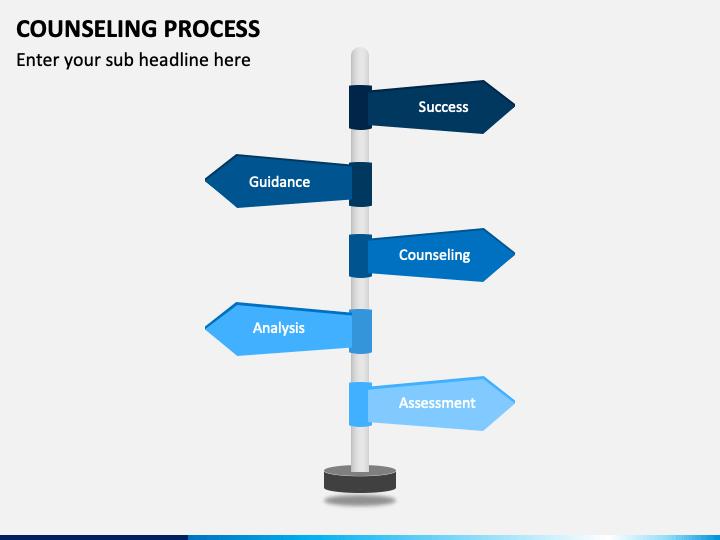 COUNSELING PROCESS

Enter your sub headline here

Success

Guidance

Counseling

Analysis

Assessment